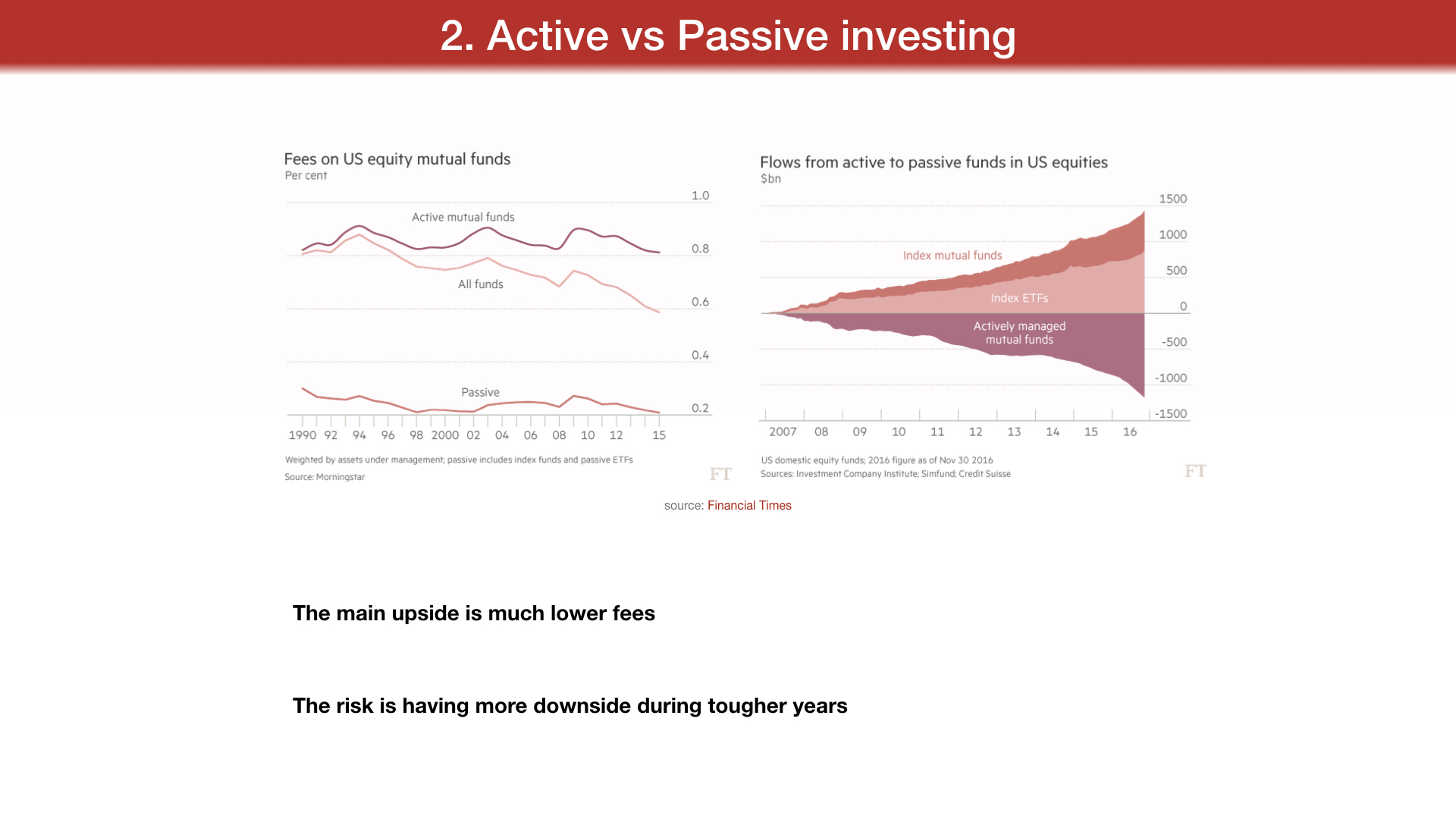 2. Active vs Passive investing

Fees on US equity mutual funds
Per cent

1.0
0.8
0.6
0.4
0.2

Active mutual funds
All funds
Passive

1990 92 94 96 98 2000 02 04 06 08 10 12 15

Weighted by assets under management; passive includes index funds and passive ETFs
Source: Morningstar

FT

Flows from active to passive funds in US equities
$bn

1500
1000
500
0
-500
-1000
-1500

Index mutual funds
Index ETFs
Actively managed mutual funds

2007 08 09 10 11 12 13 14 15 16

US domestic equity funds; 2016 figure as of Nov 30 2016
Sources: Investment Company Institute; Simfund; Credit Suisse

FT

source: Financial Times

The main upside is much lower fees

The risk is having more downside during tougher years